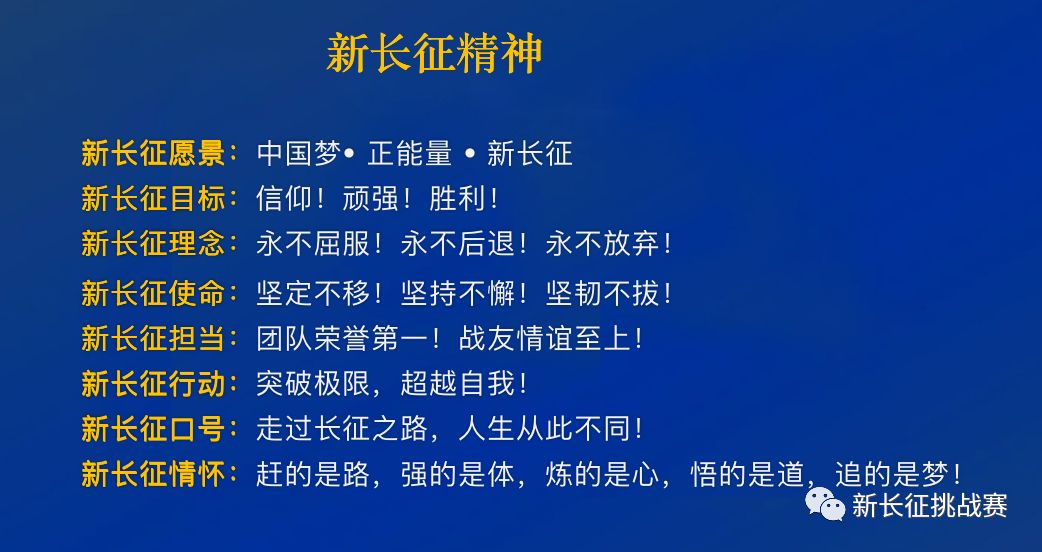 新长征精神

新长征愿景：中国梦• 正能量 • 新长征
新长征目标：信仰！顽强！胜利！
新长征理念：永不屈服！永不后退！永不放弃！
新长征使命：坚定不移！坚持不懈！坚韧不拔！
新长征担当：团队荣誉第一！战友情谊至上！
新长征行动：突破极限，超越自我！
新长征口号：走过长征之路，人生从此不同！
新长征情怀：赶的是路，强的是体，炼的是心，悟的是道，追的是梦！

新长征挑战赛